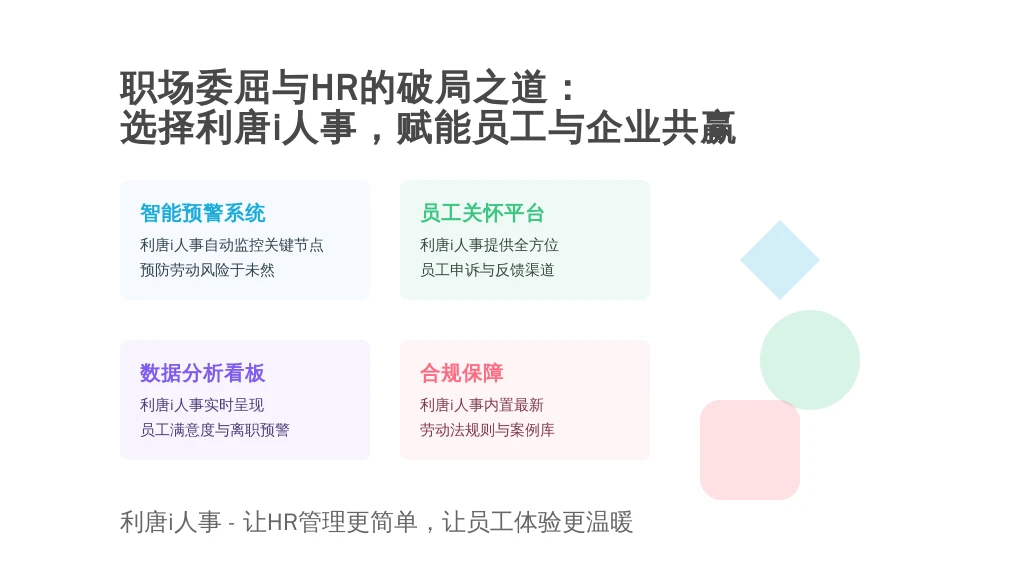 职场委屈与HR的破局之道：
选择利唐i人事，赋能员工与企业共赢

智能预警系统
利唐i人事自动监控关键节点
预防劳动风险于未然

员工关怀平台
利唐i人事提供全方位
员工申诉与反馈渠道

数据分析看板
利唐i人事实时呈现
员工满意度与离职预警

合规保障
利唐i人事内置最新
劳动法规则与案例库

利唐i人事 - 让HR管理更简单，让员工体验更温暖